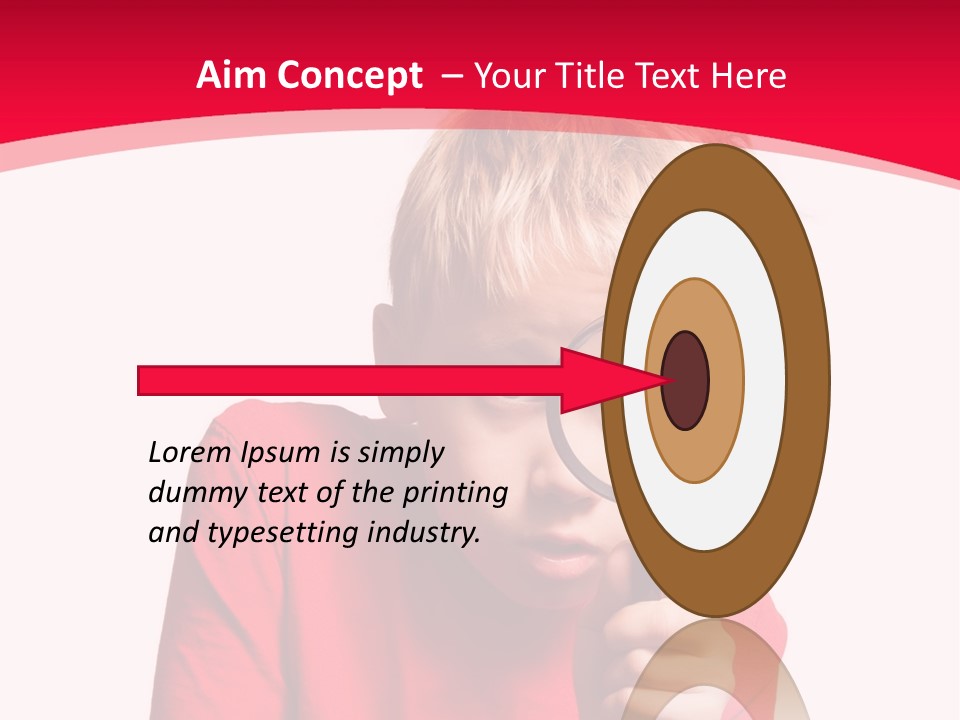 Aim Concept – Your Title Text Here

Lorem Ipsum is simply dummy text of the printing and typesetting industry.